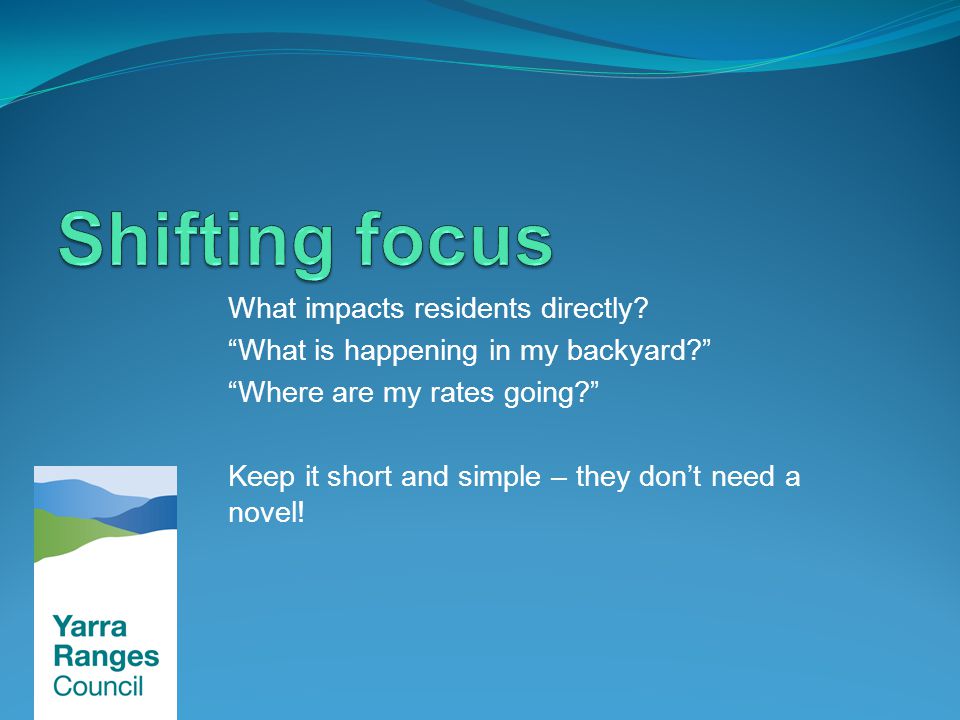 Shifting focus

What impacts residents directly?
“What is happening in my backyard?”
“Where are my rates going?”

Keep it short and simple – they don’t need a novel!

Yarra Ranges Council